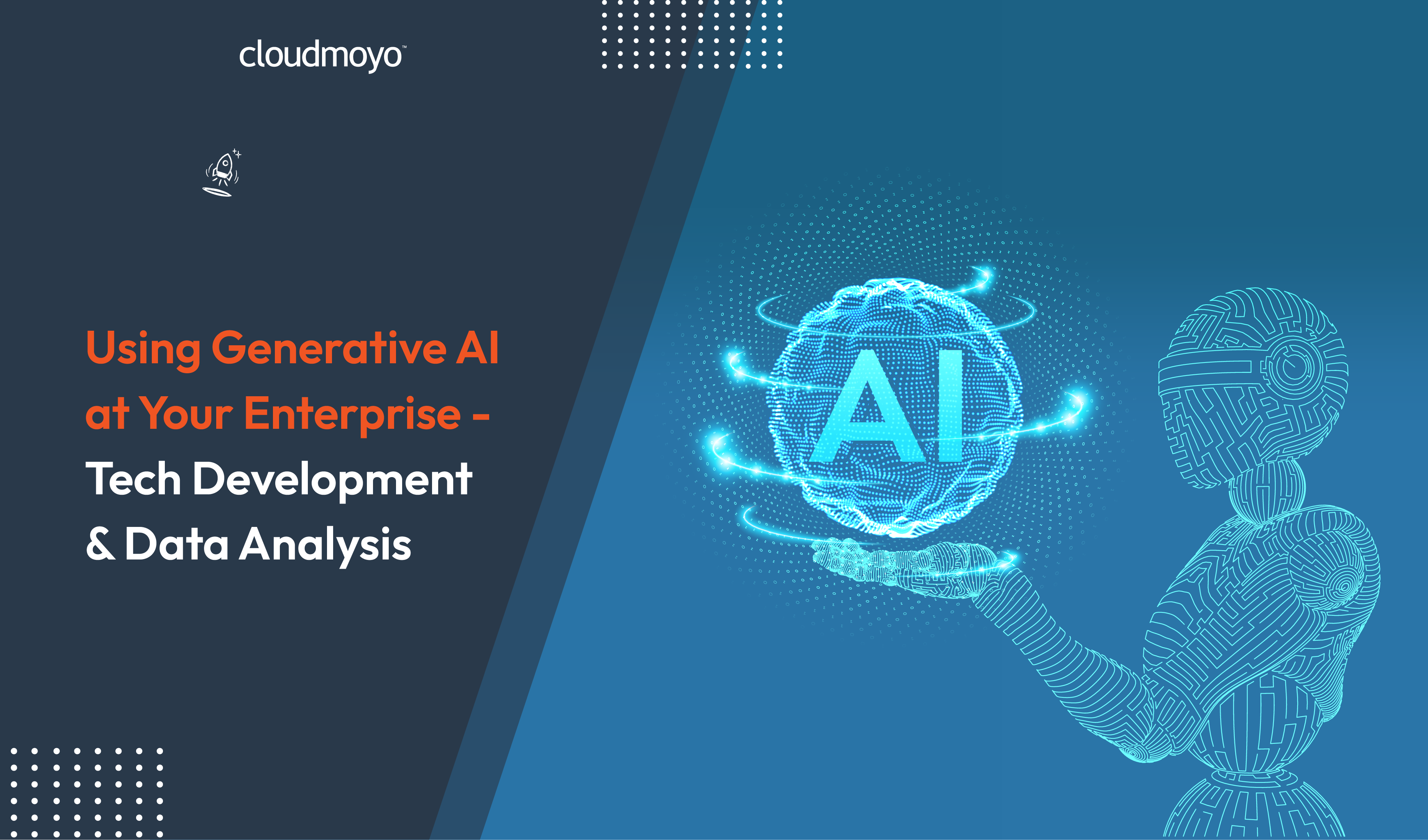 cloudmoyo™

Using Generative AI at Your Enterprise - Tech Development & Data Analysis

AI